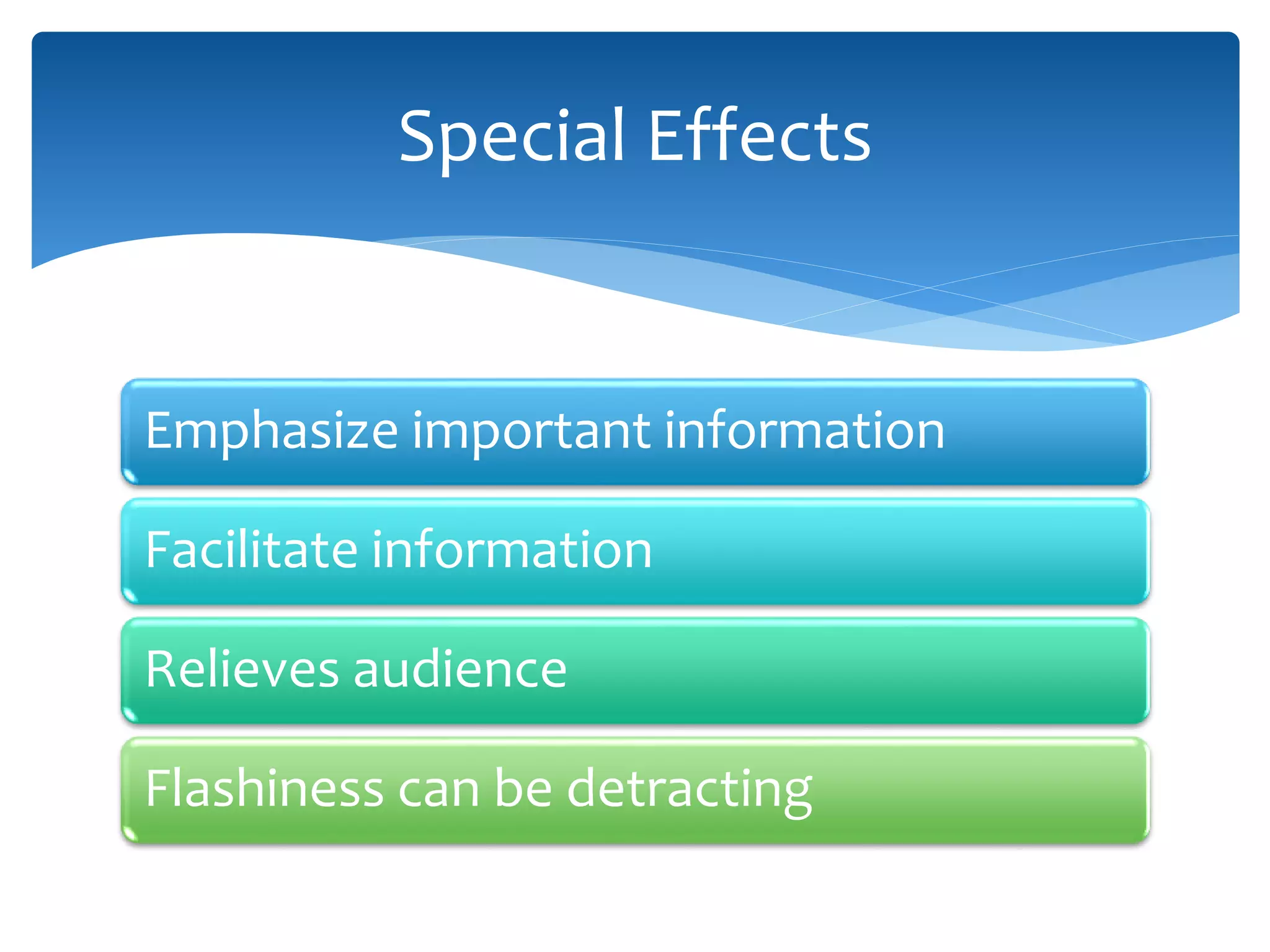 Special Effects

Emphasize important information

Facilitate information

Relieves audience

Flashiness can be detracting